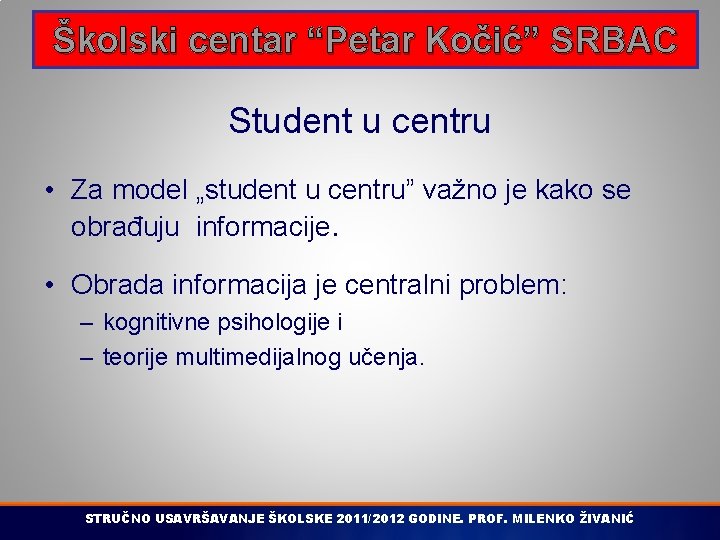 Školski centar “Petar Kočić” SRBAC

Student u centru

• Za model „student u centru” važno je kako se obrađuju informacije.

• Obrada informacija je centralni problem:
– kognitivne psihologije i
– teorije multimedijalnog učenja.

STRUČNO USAVRŠAVANJE ŠKOLSKE 2011/2012 GODINE. PROF. MILENKO ŽIVANIĆ